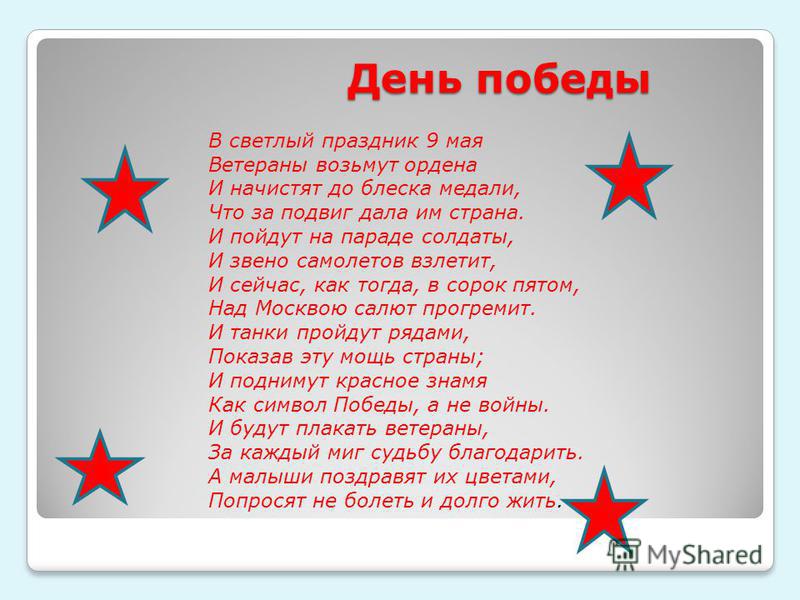 День победы

В светлый праздник 9 мая
Ветераны возьмут ордена
И начистят до блеска медали,
Что за подвиг дала им страна.
И пойдут на параде солдаты,
И звено самолетов взлетит,
И сейчас, как тогда, в сорок пятом,
Над Москвою салют прогремит.
И танки пройдут рядами,
Показав эту мощь страны;
И поднимут красное знамя
Как символ Победы, а не войны.
И будут плакать ветераны,
За каждый миг судьбу благодарить.
А малыши поздравят их цветами,
Попросят не болеть и долго жить.

MyShared